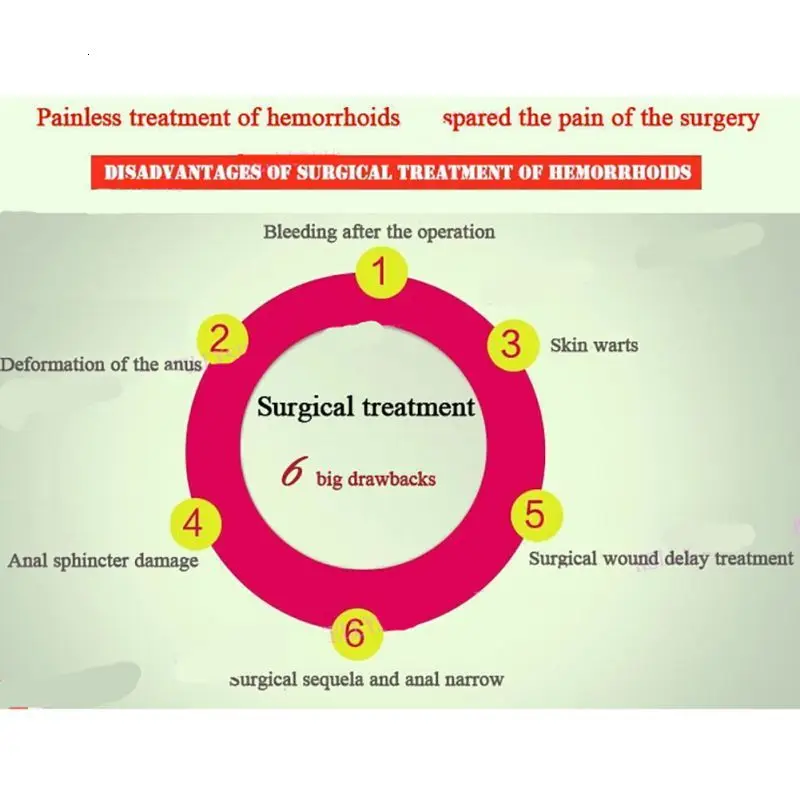 Painless treatment of hemorrhoids spared the pain of the surgery

DISADVANTAGES OF SURGICAL TREATMENT OF HEMORRHOIDS

Bleeding after the operation

1

2

Deformation of the anus

3

Skin warts

Surgical treatment

6 big drawbacks

4

Anal sphincter damage

5

Surgical wound delay treatment

6

surgical sequela and anal narrow